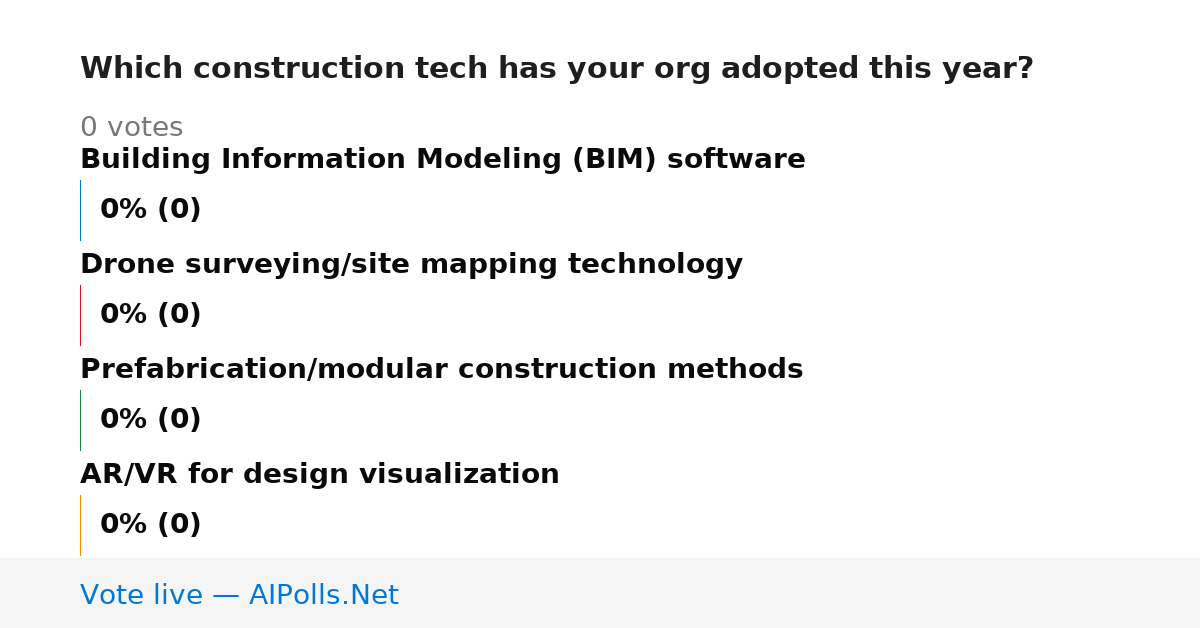 Which construction tech has your org adopted this year?

0 votes

Building Information Modeling (BIM) software

0% (0)

Drone surveying/site mapping technology

0% (0)

Prefabrication/modular construction methods

0% (0)

AR/VR for design visualization

0% (0)

Vote live — AIPolls.Net